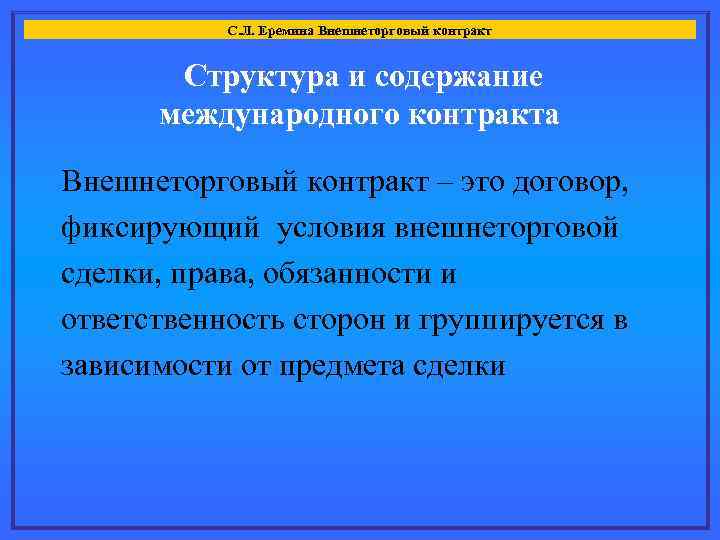 С.Л. Еремина Внешнеторговый контракт

Структура и содержание международного контракта

Внешнеторговый контракт – это договор, фиксирующий условия внешнеторговой сделки, права, обязанности и ответственность сторон и группируется в зависимости от предмета сделки